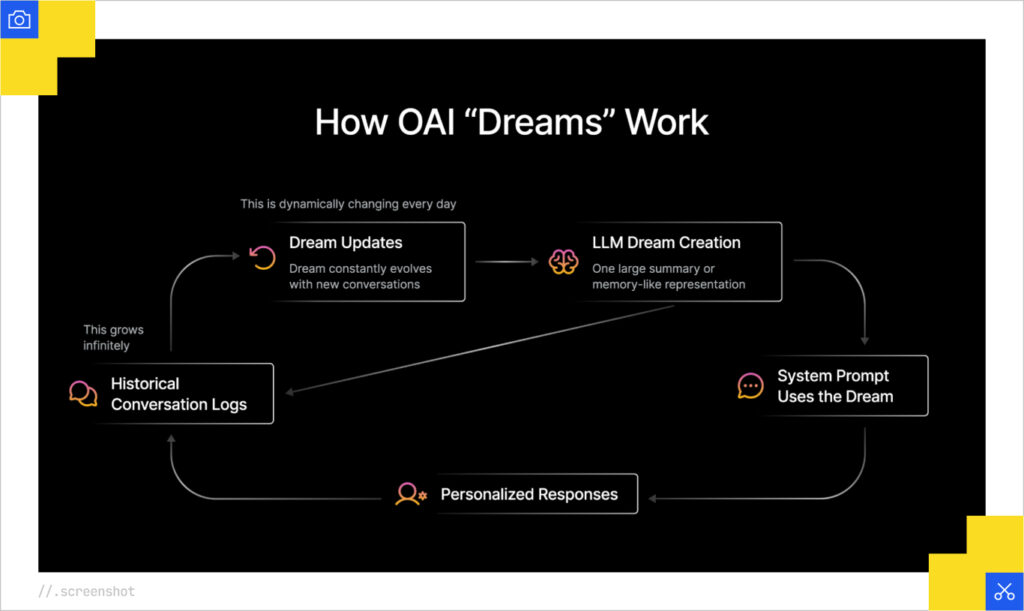 How OAI “Dreams” Work

This is dynamically changing every day

Dream Updates
Dream constantly evolves with new conversations

LLM Dream Creation
One large summary or memory-like representation

This grows infinitely

Historical Conversation Logs

System Prompt Uses the Dream

Personalized Responses

//.screenshot